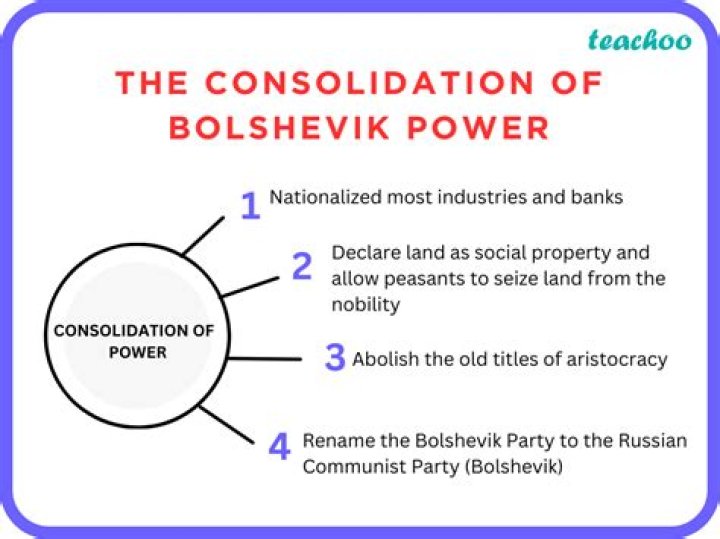 teachoo

THE CONSOLIDATION OF BOLSHEVIK POWER

CONSOLIDATION OF POWER

1 Nationalized most industries and banks

2 Declare land as social property and allow peasants to seize land from the nobility

3 Abolish the old titles of aristocracy

4 Rename the Bolshevik Party to the Russian Communist Party (Bolshevik)